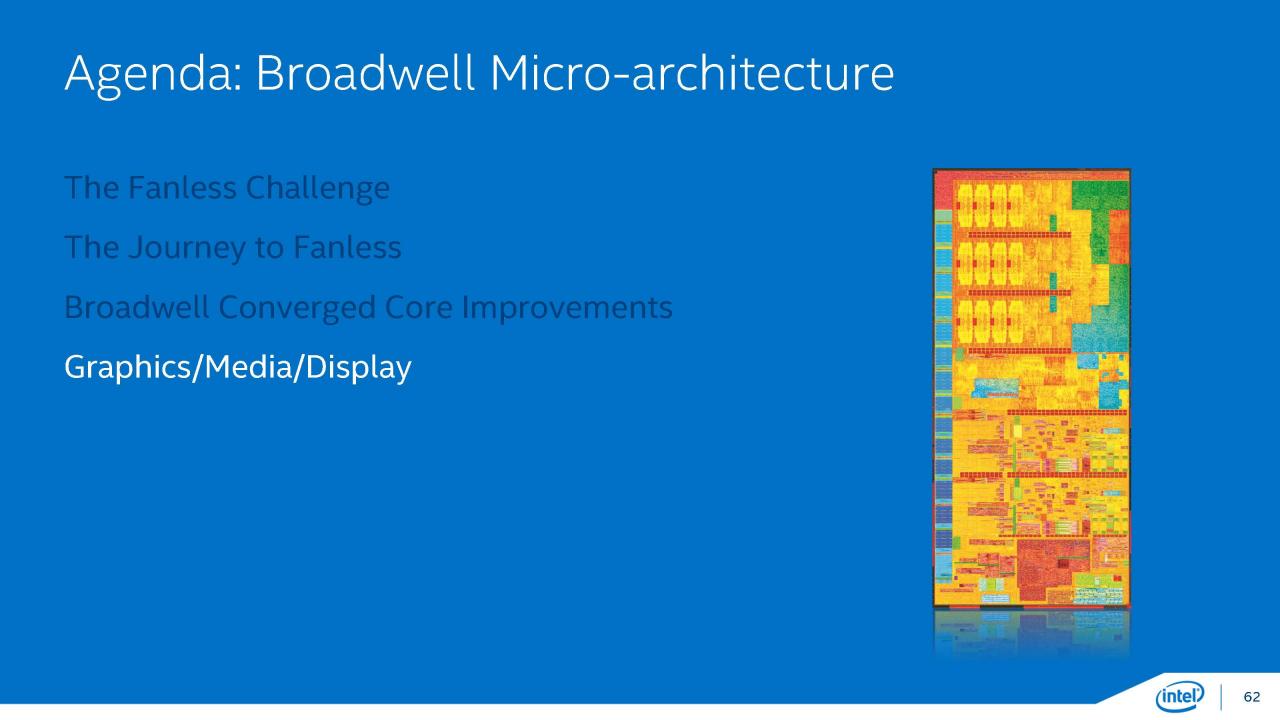 Agenda: Broadwell Micro-architecture

The Fanless Challenge

The Journey to Fanless

Broadwell Converged Core Improvements

Graphics/Media/Display

intel

62